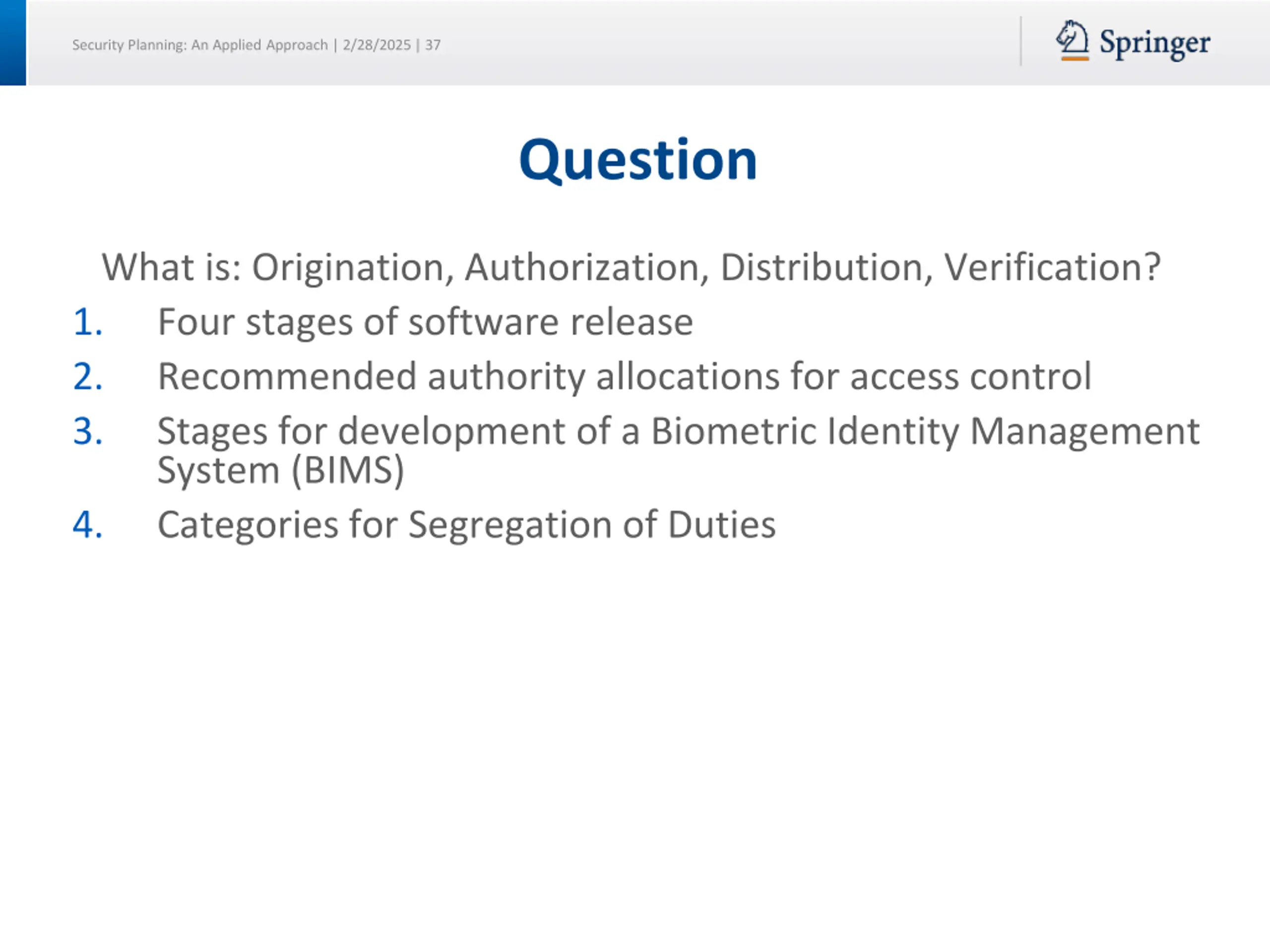 Security Planning: An Applied Approach | 2/28/2025 | 37

Springer

Question

What is: Origination, Authorization, Distribution, Verification?

1. Four stages of software release
2. Recommended authority allocations for access control
3. Stages for development of a Biometric Identity Management System (BIMS)
4. Categories for Segregation of Duties